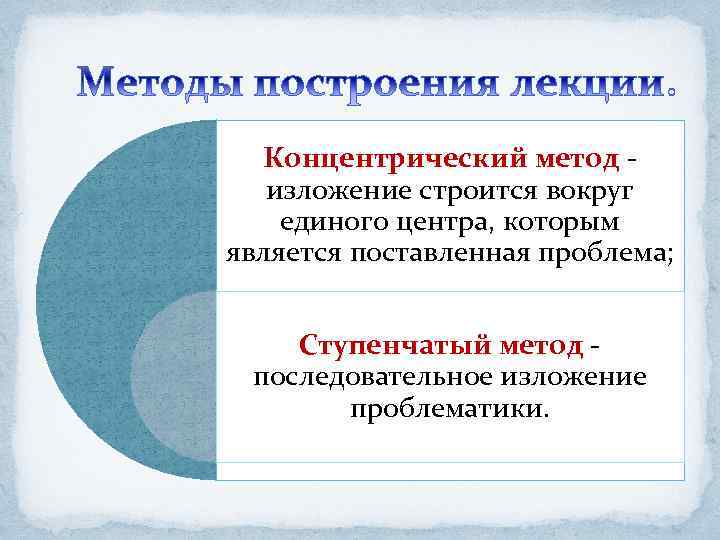 Методы построения лекции.

Концентрический метод - изложение строится вокруг единого центра, которым является поставленная проблема;

Ступенчатый метод - последовательное изложение проблематики.